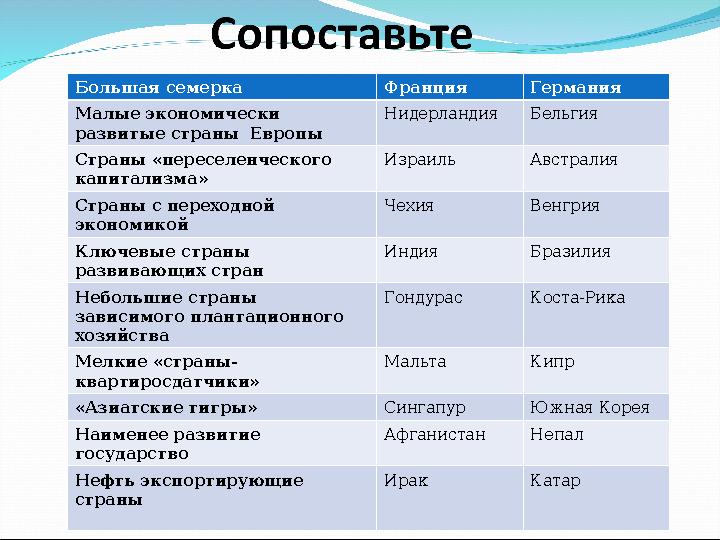 Сопоставьте

| Большая семерка | Франция | Германия |
|---|---|---|
| Малые экономически развитые страны Европы | Нидерландия | Бельгия |
| Страны «переселенческого капитализма» | Израиль | Австралия |
| Страны с переходной экономикой | Чехия | Венгрия |
| Ключевые страны развивающих стран | Индия | Бразилия |
| Небольшие страны зависимого плантационного хозяйства | Гондурас | Коста-Рика |
| Мелкие «страны-квартиросдатчики» | Мальта | Кипр |
| «Азиатские тигры» | Сингапур | Южная Корея |
| Наименее развитие государство | Афганистан | Непал |
| Нефть экспортирующие страны | Ирак | Катар |